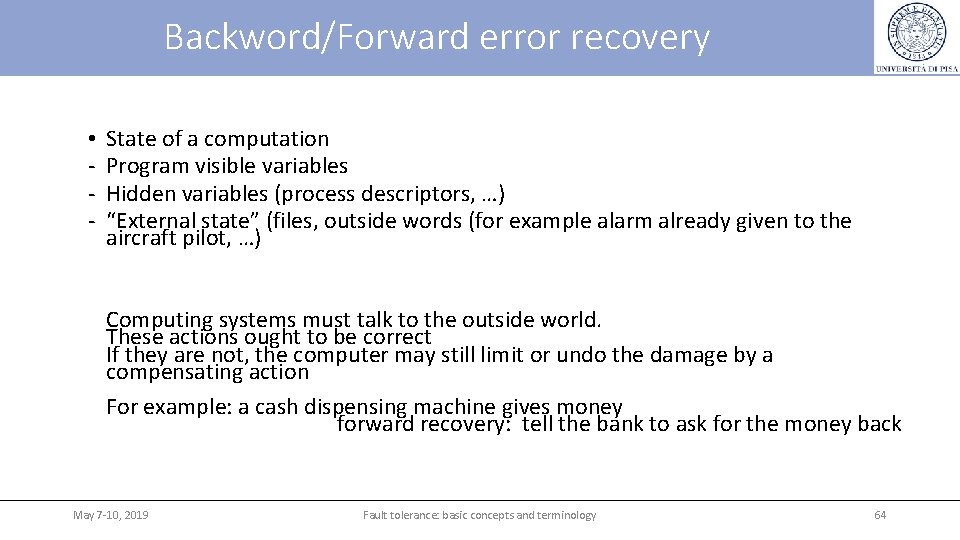 Backword/Forward error recovery

UNIVERSITÀ DI PISA

• State of a computation
- Program visible variables
- Hidden variables (process descriptors, …)
- “External state” (files, outside words (for example alarm already given to the aircraft pilot, …)

Computing systems must talk to the outside world.
These actions ought to be correct
If they are not, the computer may still limit or undo the damage by a compensating action

For example: a cash dispensing machine gives money
forward recovery: tell the bank to ask for the money back

May 7-10, 2019

Fault tolerance: basic concepts and terminology

64